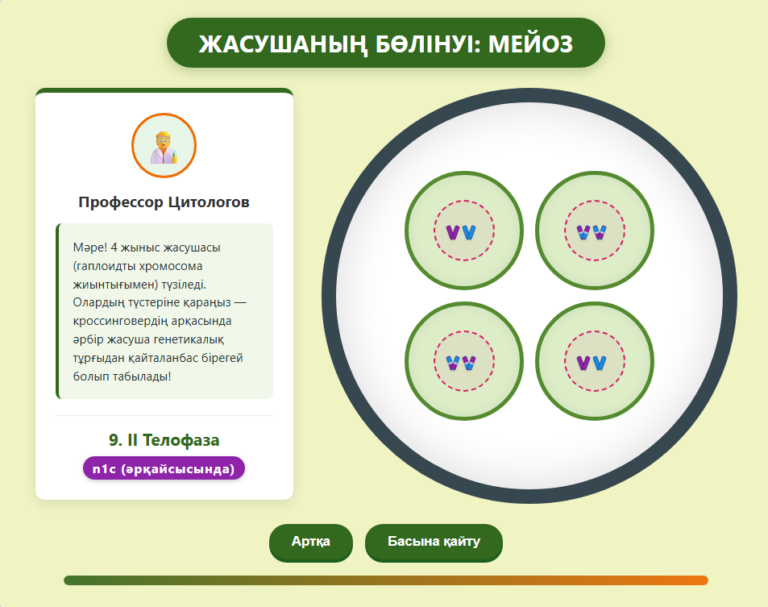 ЖАСУШАНЫҢ БӨЛІНУІ: МЕЙОЗ

Профессор Цитологов

Мәре! 4 жыныс жасушасы (гаплоидты хромосома жиынтығымен) түзіледі. Олардың түстеріне қараңыз — кроссинговердің арқасында әрбір жасуша генетикалық тұрғыдан қайталанбас бірегей болып табылады!

9. II Телофаза

n1c (әрқайсысында)

Артқа

Басына қайту